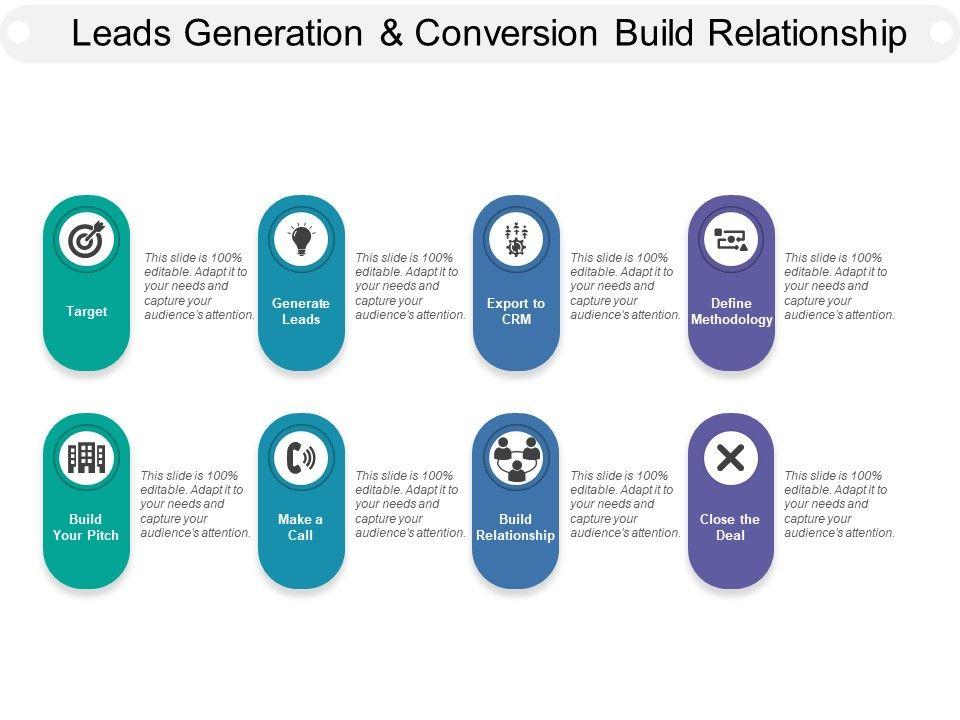 Leads Generation & Conversion Build Relationship

Target

This slide is 100% editable. Adapt it to your needs and capture your audience's attention.

Generate Leads

This slide is 100% editable. Adapt it to your needs and capture your audience's attention.

Export to CRM

This slide is 100% editable. Adapt it to your needs and capture your audience's attention.

Define Methodology

This slide is 100% editable. Adapt it to your needs and capture your audience's attention.

Build Your Pitch

This slide is 100% editable. Adapt it to your needs and capture your audience's attention.

Make a Call

This slide is 100% editable. Adapt it to your needs and capture your audience's attention.

Build Relationship

This slide is 100% editable. Adapt it to your needs and capture your audience's attention.

Close the Deal

This slide is 100% editable. Adapt it to your needs and capture your audience's attention.